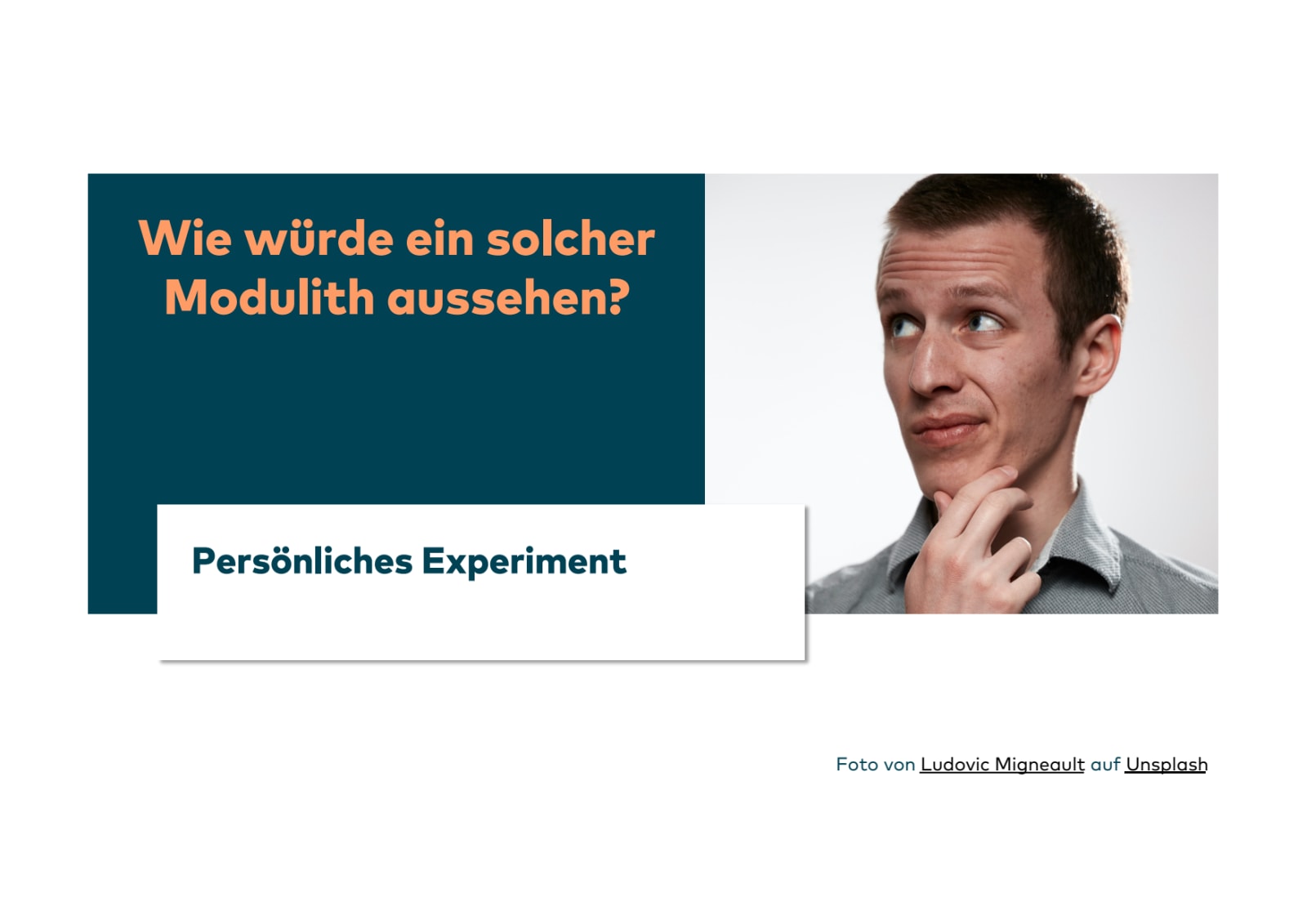 Wie würde ein solcher Modulith aussehen?

Persönliches Experiment

Foto von Ludovic Migneault auf Unsplash